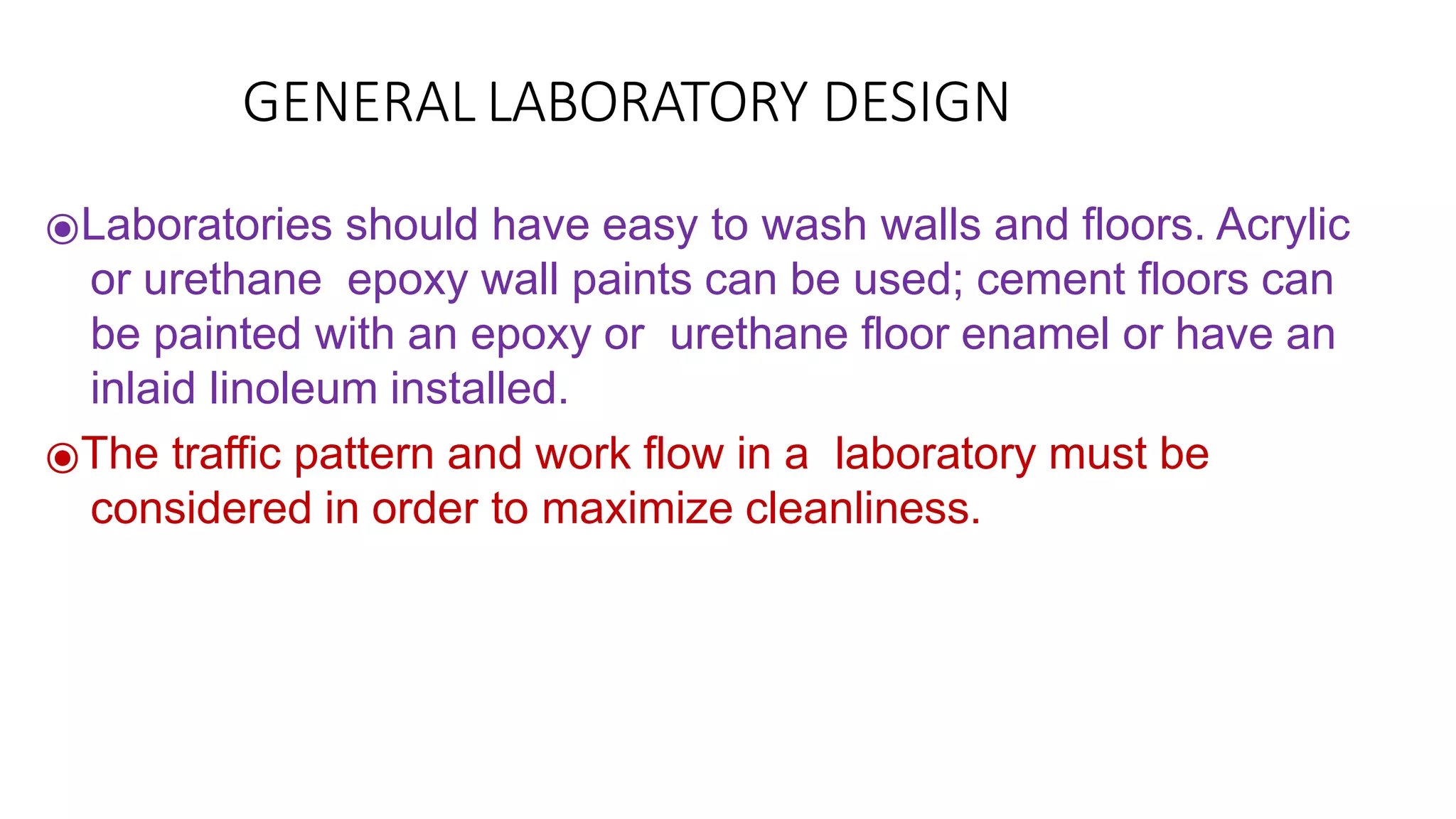 GENERAL LABORATORY DESIGN

◉Laboratories should have easy to wash walls and floors. Acrylic or urethane epoxy wall paints can be used; cement floors can be painted with an epoxy or urethane floor enamel or have an inlaid linoleum installed.

◉The traffic pattern and work flow in a laboratory must be considered in order to maximize cleanliness.